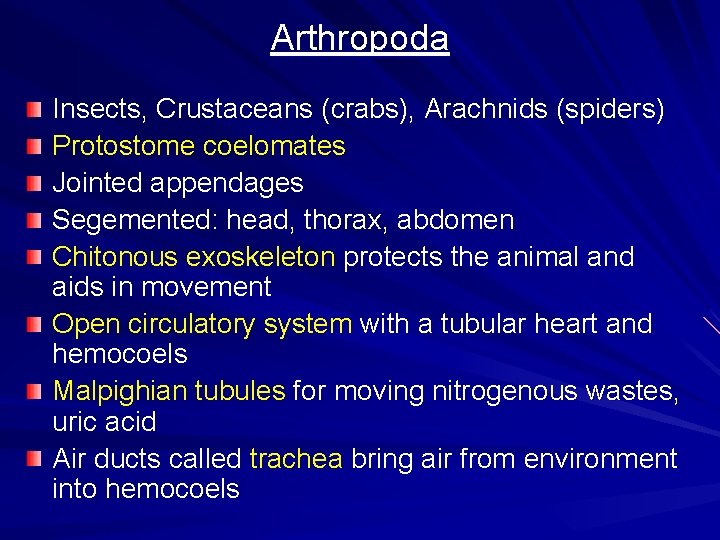 Arthropoda

Insects, Crustaceans (crabs), Arachnids (spiders)
Protostome coelomates
Jointed appendages
Segemented: head, thorax, abdomen
Chitonous exoskeleton protects the animal and aids in movement
Open circulatory system with a tubular heart and hemocoels
Malpighian tubules for moving nitrogenous wastes, uric acid
Air ducts called trachea bring air from environment into hemocoels